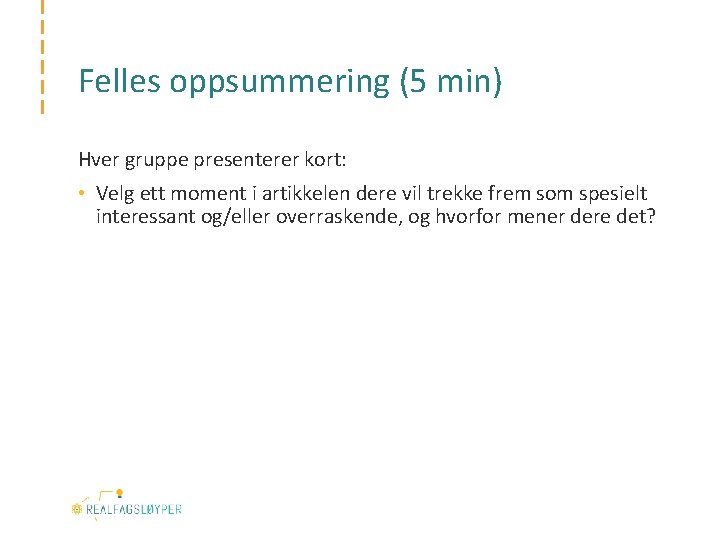 Felles oppsummering (5 min)

Hver gruppe presenterer kort:

• Velg ett moment i artikkelen dere vil trekke frem som spesielt interessant og/eller overraskende, og hvorfor mener dere det?

REALFAGSLØYPER